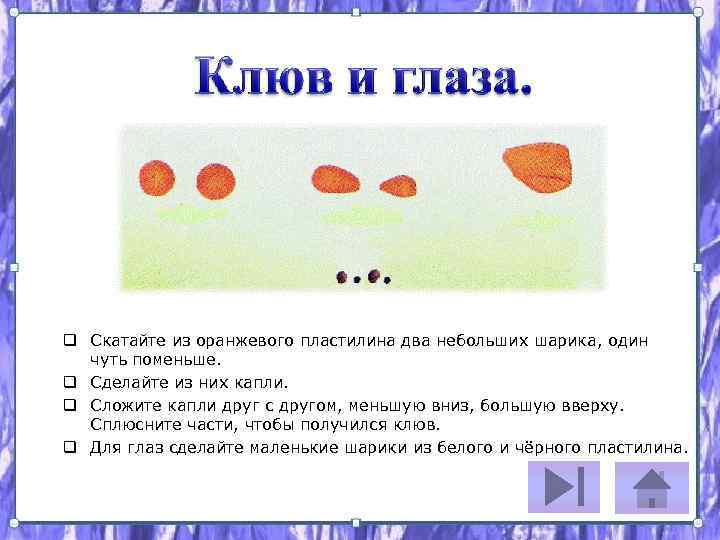 Клюв и глаза.

❑ Скатайте из оранжевого пластилина два небольших шарика, один чуть поменьше.

❑ Сделайте из них капли.

❑ Сложите капли друг с другом, меньшую вниз, большую вверху. Сплюсните части, чтобы получился клюв.

❑ Для глаз сделайте маленькие шарики из белого и чёрного пластилина.